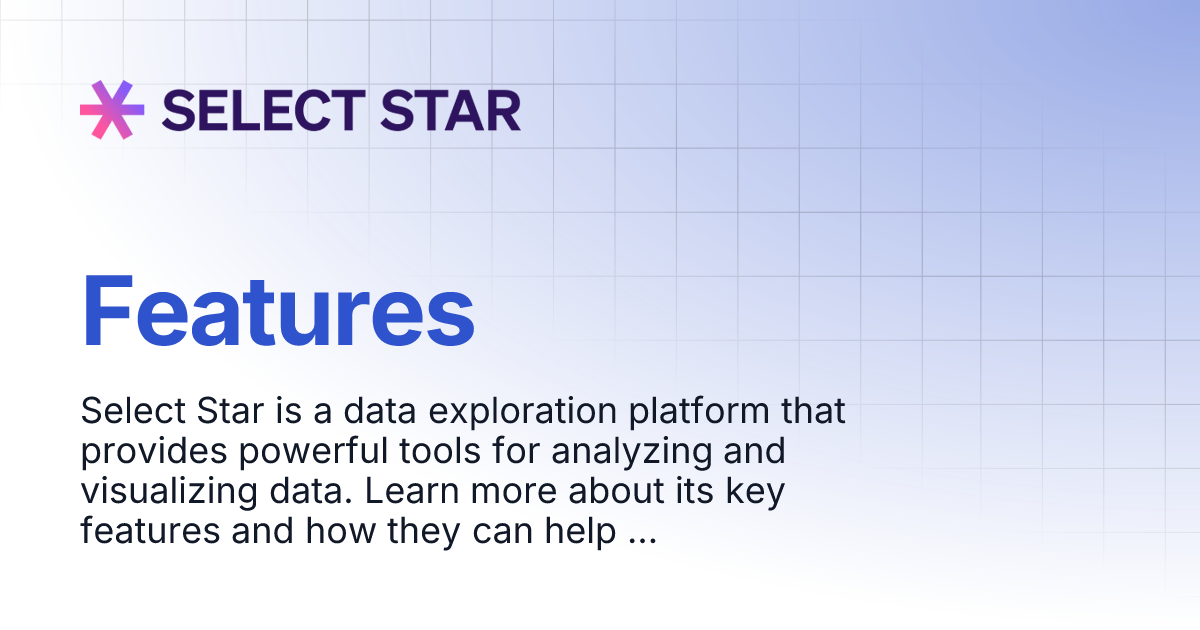 SELECT STAR

Features

Select Star is a data exploration platform that provides powerful tools for analyzing and visualizing data. Learn more about its key features and how they can help ...